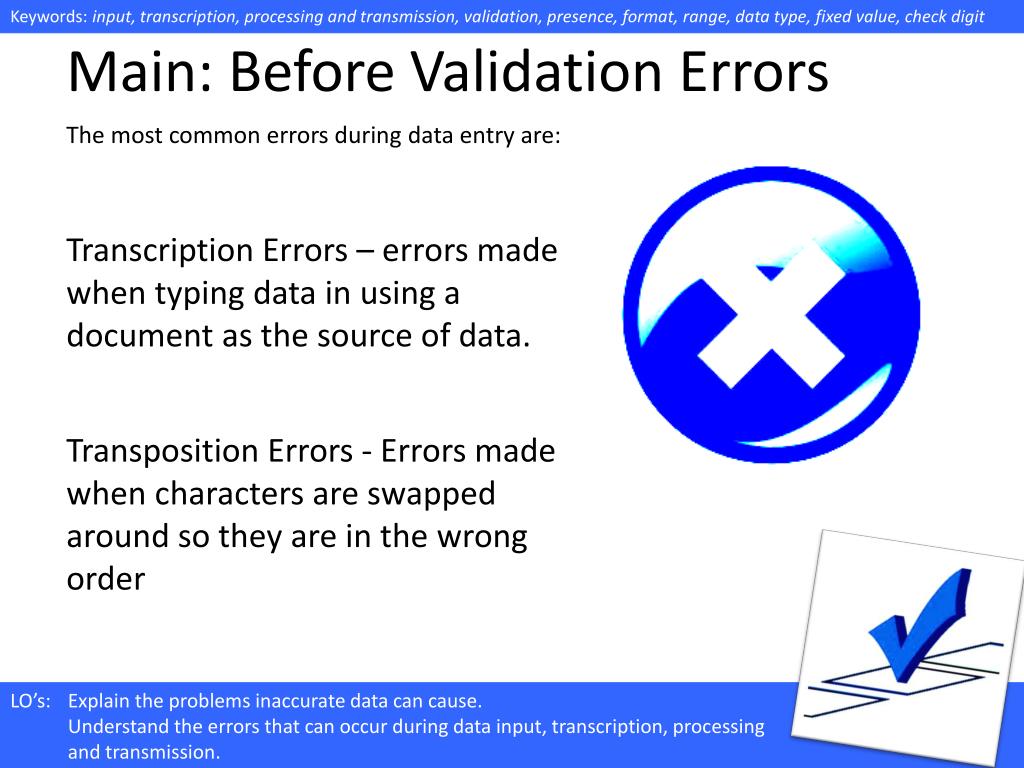 Keywords: input, transcription, processing and transmission, validation, presence, format, range, data type, fixed value, check digit

Main: Before Validation Errors

The most common errors during data entry are:

Transcription Errors – errors made when typing data in using a document as the source of data.

Transposition Errors - Errors made when characters are swapped around so they are in the wrong order

LO's: Explain the problems inaccurate data can cause.
Understand the errors that can occur during data input, transcription, processing and transmission.